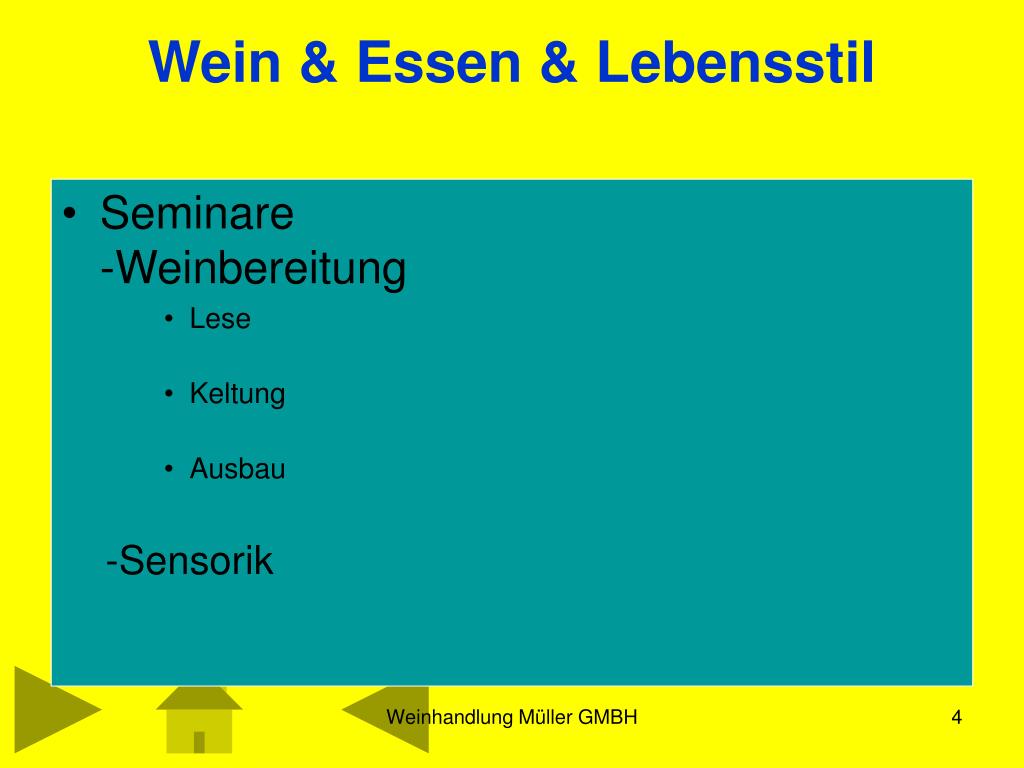 Wein & Essen & Lebensstil

• Seminare
-Weinbereitung

• Lese

• Keltung

• Ausbau

-Sensorik

Weinhandlung Müller GMBH

4